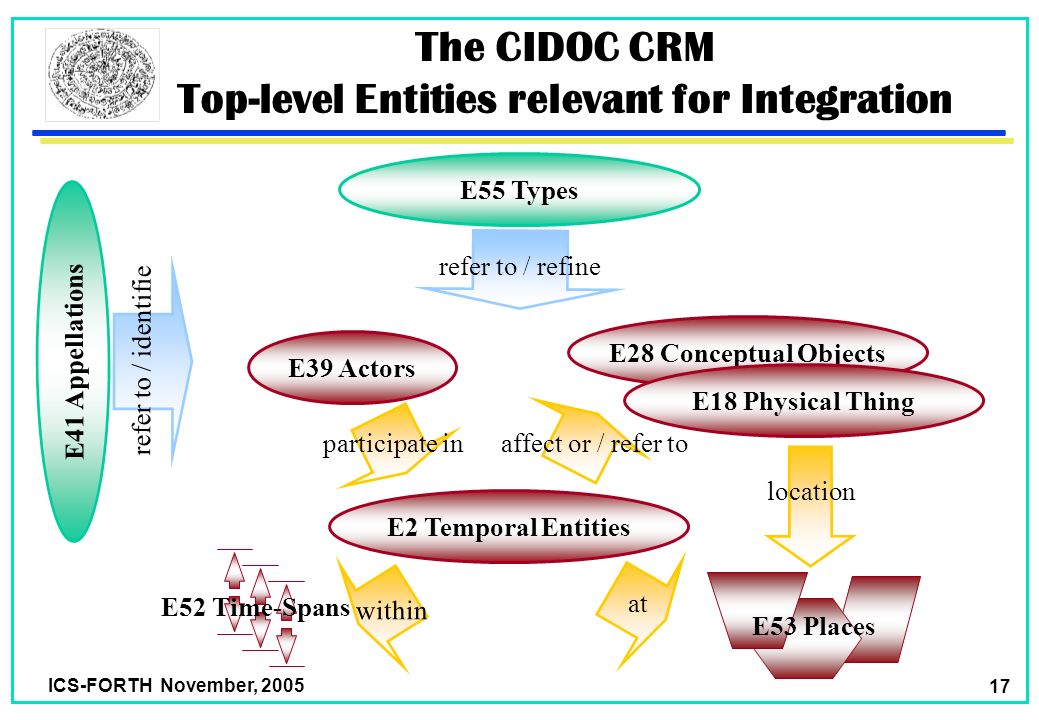 The CIDOC CRM
Top-level Entities relevant for Integration

E55 Types

refer to / refine

E41 Appellations

refer to / identifie

E39 Actors

E28 Conceptual Objects

E18 Physical Thing

participate in

affect or / refer to

location

E2 Temporal Entities

E52 Time-Spans

within

at

E53 Places

ICS-FORTH November, 2005

17